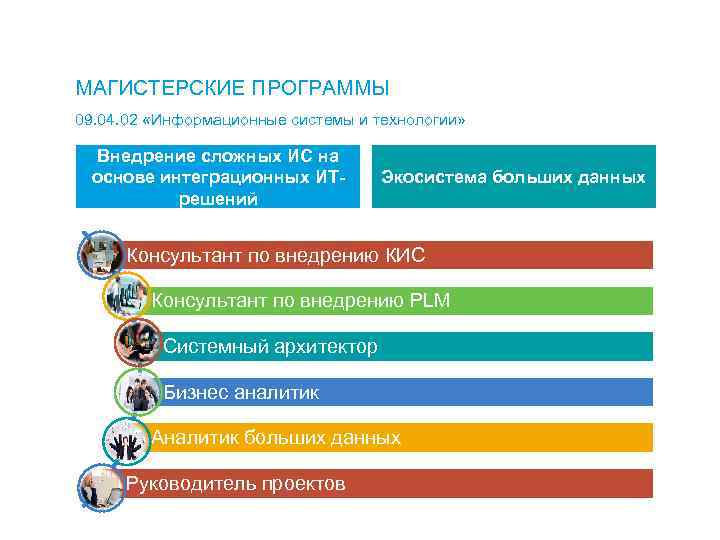 МАГИСТЕРСКИЕ ПРОГРАММЫ

09.04.02 «Информационные системы и технологии»

Внедрение сложных ИС на основе интеграционных ИТ-решений

Экосистема больших данных

Консультант по внедрению КИС

Консультант по внедрению PLM

Системный архитектор

Бизнес аналитик

Аналитик больших данных

Руководитель проектов